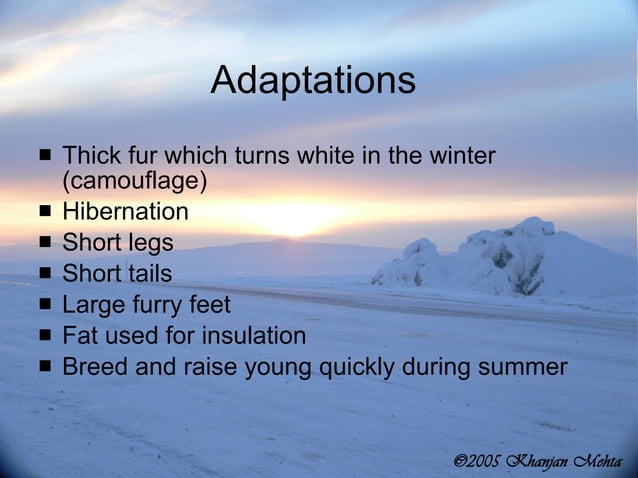 Adaptations

■ Thick fur which turns white in the winter (camouflage)
■ Hibernation
■ Short legs
■ Short tails
■ Large furry feet
■ Fat used for insulation
■ Breed and raise young quickly during summer

©2005 Khanjan Mehta